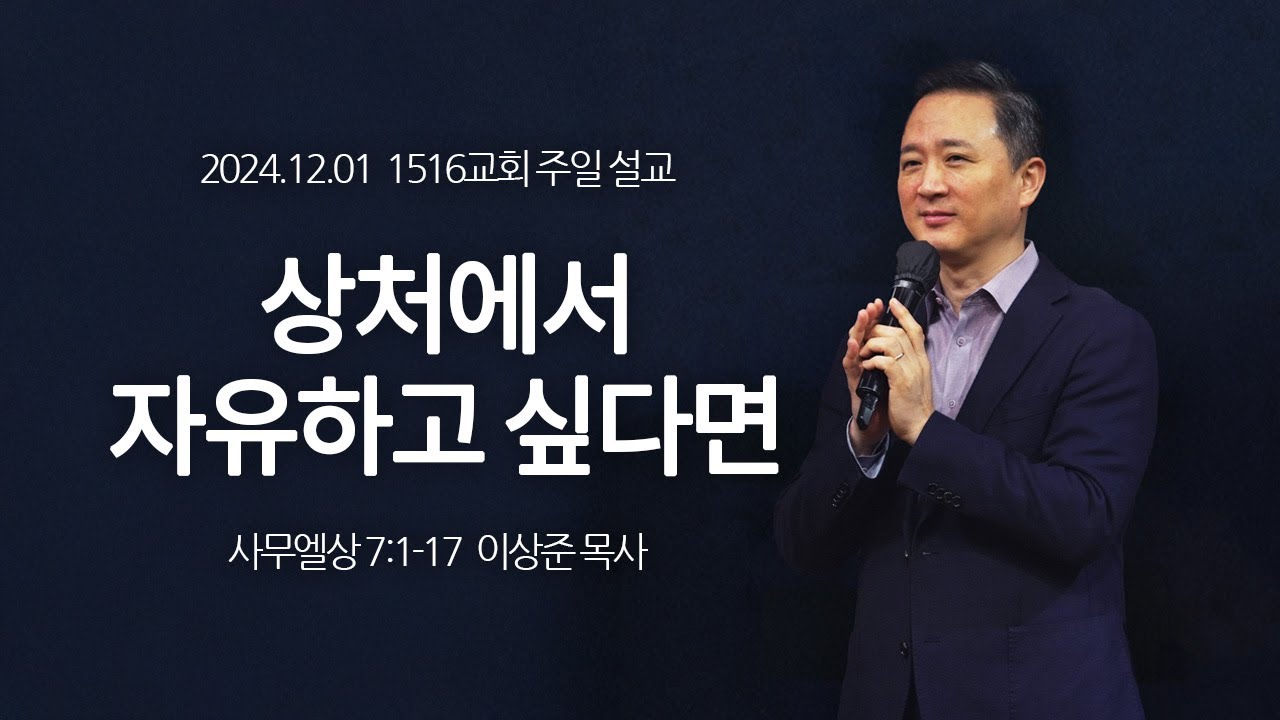 2024.12.01 1516교회 주일 설교

상처에서
자유하고 싶다면

사무엘상 7:1-17 이상준 목사